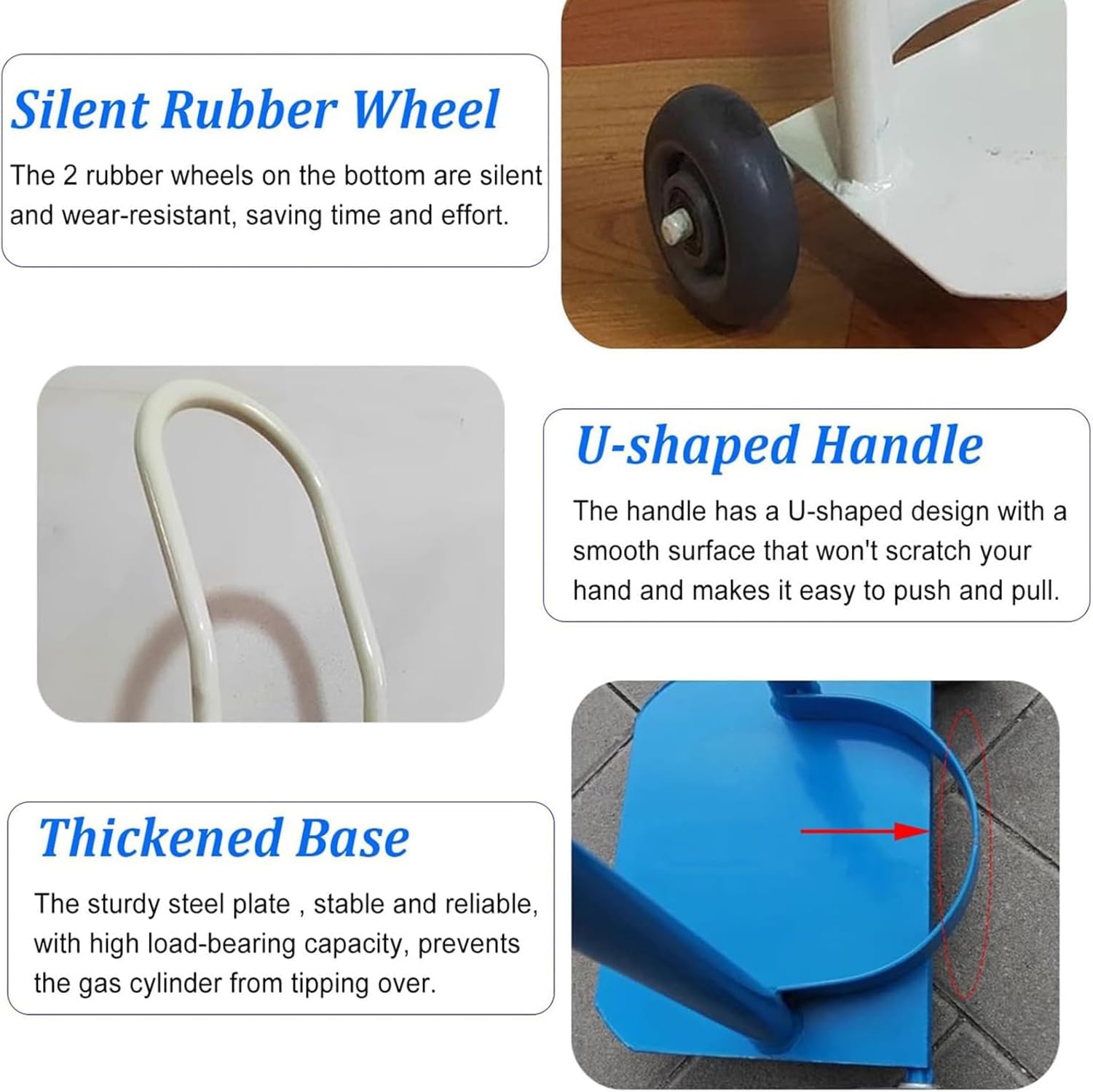 Silent Rubber Wheel

The 2 rubber wheels on the bottom are silent and wear-resistant, saving time and effort.

U-shaped Handle

The handle has a U-shaped design with a smooth surface that won't scratch your hand and makes it easy to push and pull.

Thickened Base

The sturdy steel plate , stable and reliable, with high load-bearing capacity, prevents the gas cylinder from tipping over.